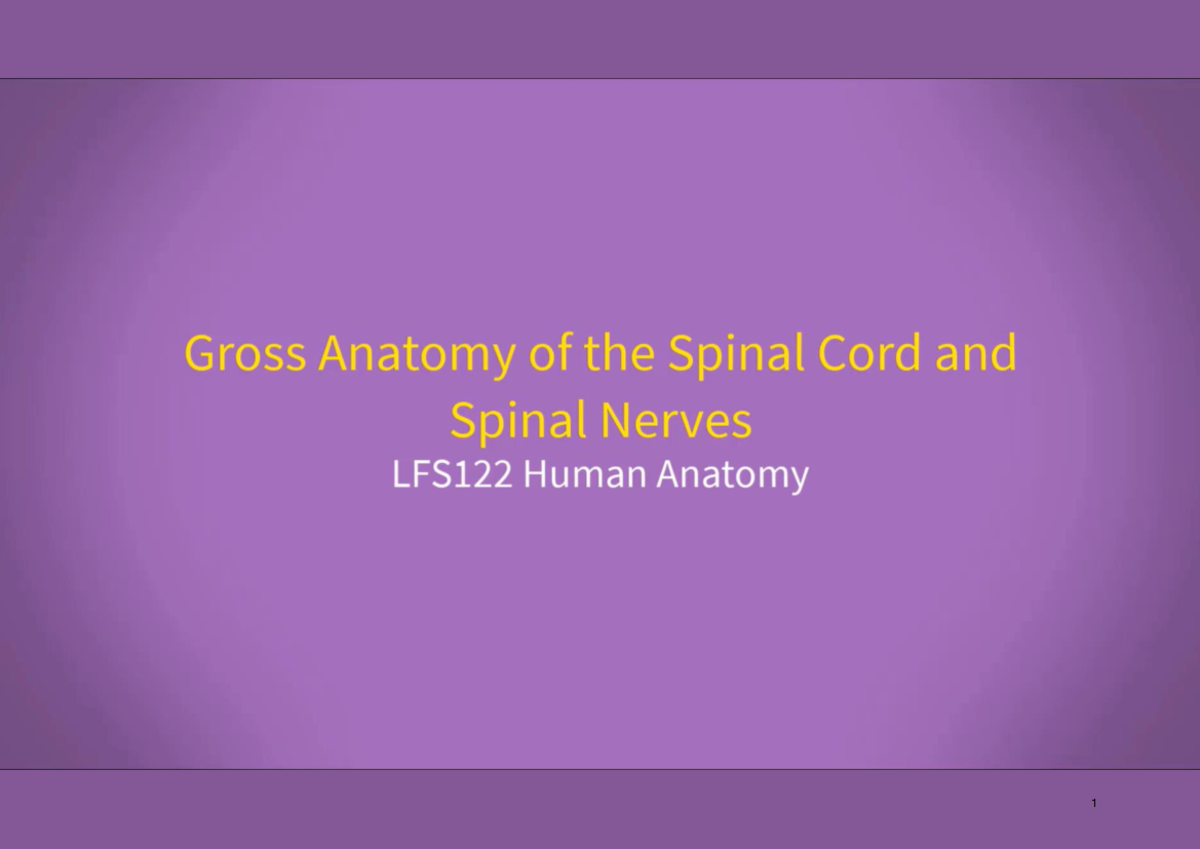 Gross Anatomy of the Spinal Cord and Spinal Nerves

LFS122 Human Anatomy

1